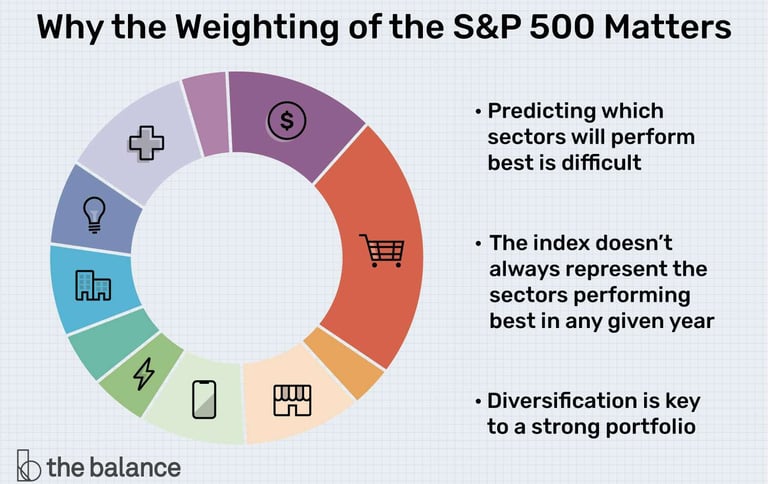 Why the Weighting of the S&P 500 Matters

$

• Predicting which sectors will perform best is difficult

• The index doesn't always represent the sectors performing best in any given year

• Diversification is key to a strong portfolio

the balance